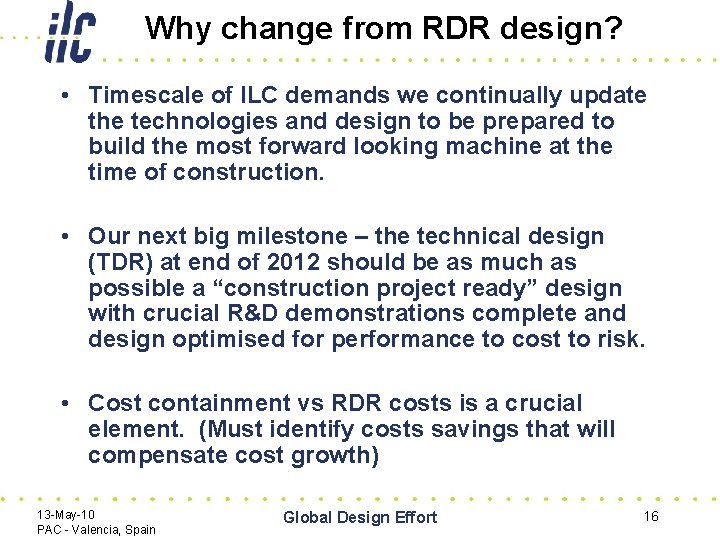 ilc

Why change from RDR design?

• Timescale of ILC demands we continually update the technologies and design to be prepared to build the most forward looking machine at the time of construction.

• Our next big milestone – the technical design (TDR) at end of 2012 should be as much as possible a "construction project ready" design with crucial R&D demonstrations complete and design optimised for performance to cost to risk.

• Cost containment vs RDR costs is a crucial element. (Must identify costs savings that will compensate cost growth)

13-May-10
PAC - Valencia, Spain

Global Design Effort

16